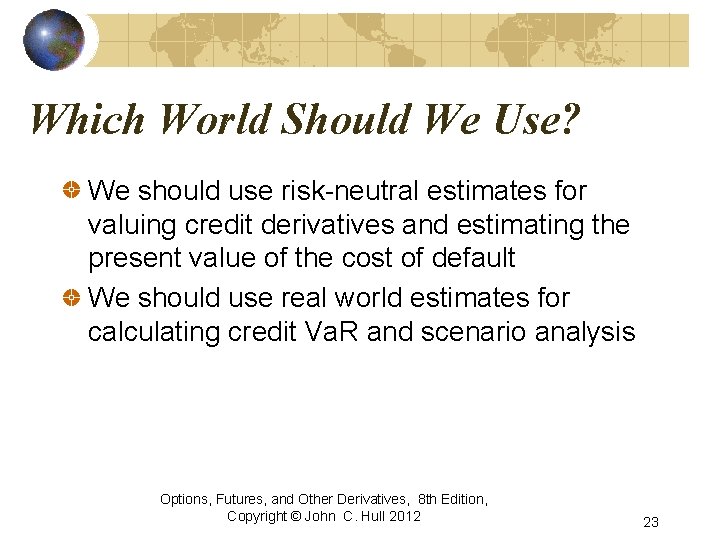 Which World Should We Use?

We should use risk-neutral estimates for valuing credit derivatives and estimating the present value of the cost of default

We should use real world estimates for calculating credit VaR and scenario analysis

Options, Futures, and Other Derivatives, 8th Edition, Copyright © John C. Hull 2012

23